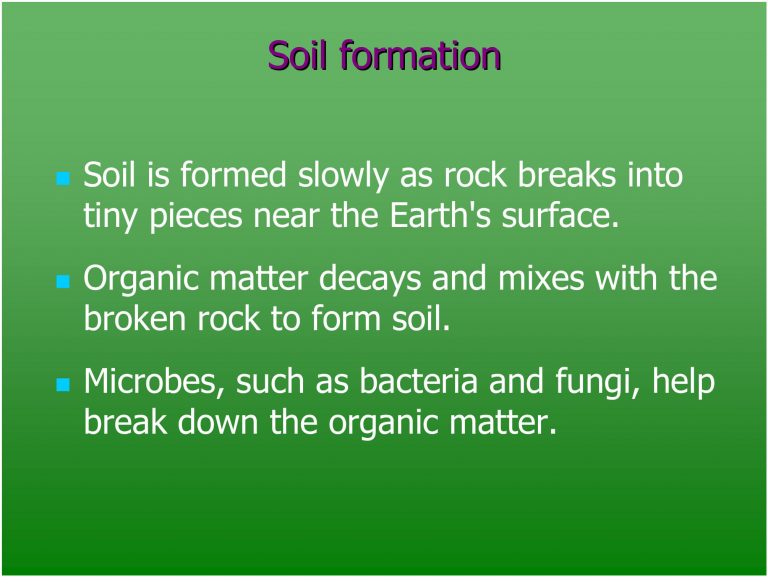 Soil formation

- Soil is formed slowly as rock breaks into tiny pieces near the Earth's surface.
- Organic matter decays and mixes with the broken rock to form soil.
- Microbes, such as bacteria and fungi, help break down the organic matter.